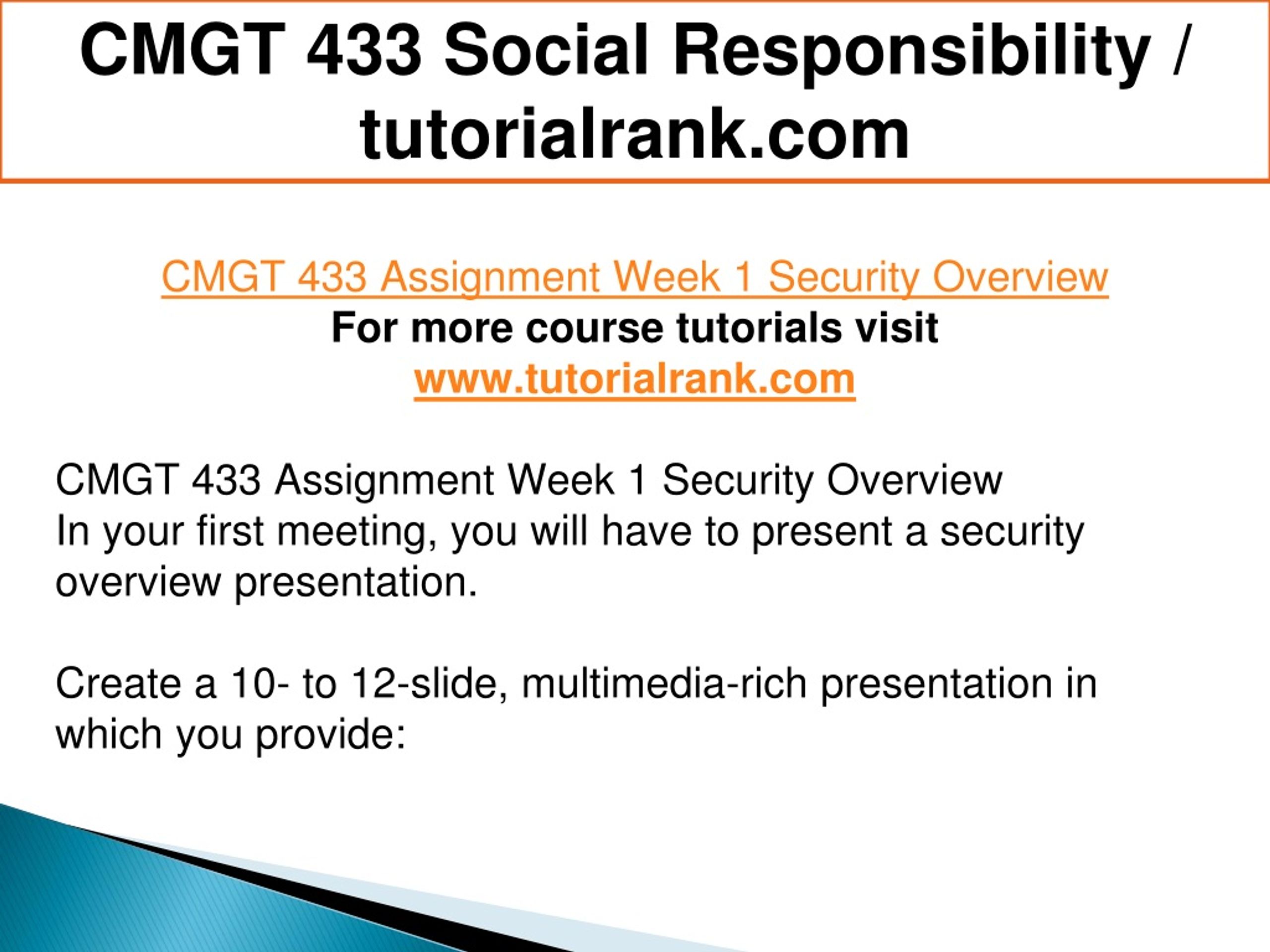 CMGT 433 Social Responsibility / tutorialrank.com

CMGT 433 Assignment Week 1 Security Overview
For more course tutorials visit
www.tutorialrank.com

CMGT 433 Assignment Week 1 Security Overview
In your first meeting, you will have to present a security overview presentation.

Create a 10- to 12-slide, multimedia-rich presentation in which you provide: